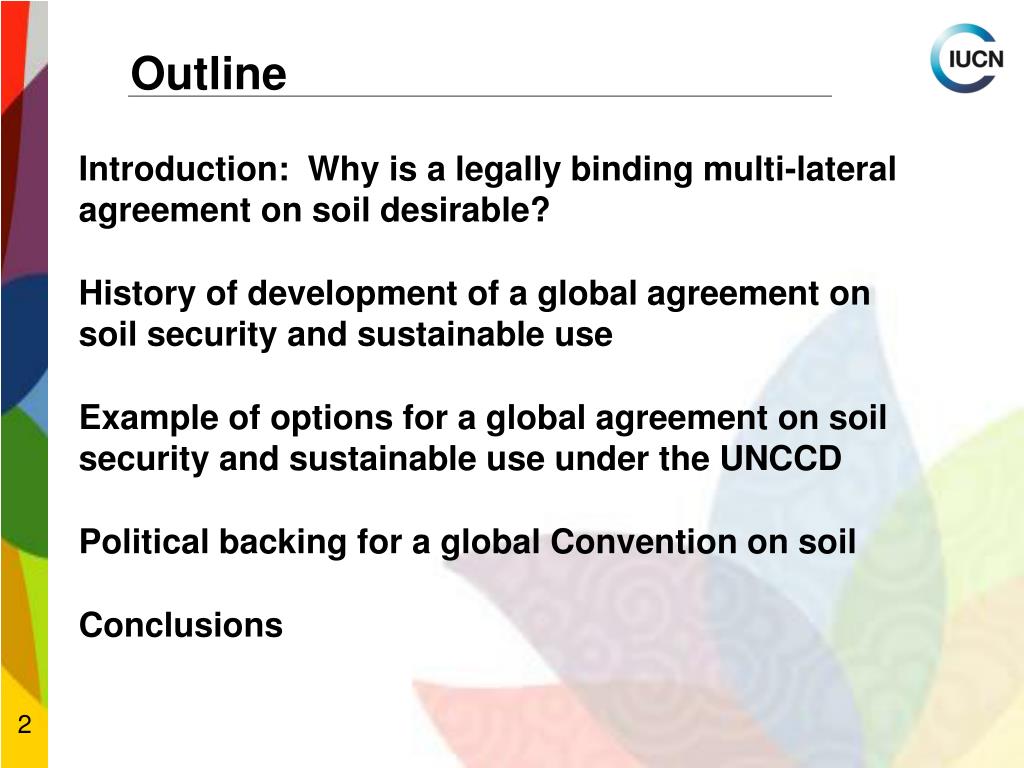 Outline

IUCN

Introduction: Why is a legally binding multi-lateral agreement on soil desirable?

History of development of a global agreement on soil security and sustainable use

Example of options for a global agreement on soil security and sustainable use under the UNCCD

Political backing for a global Convention on soil

Conclusions

2